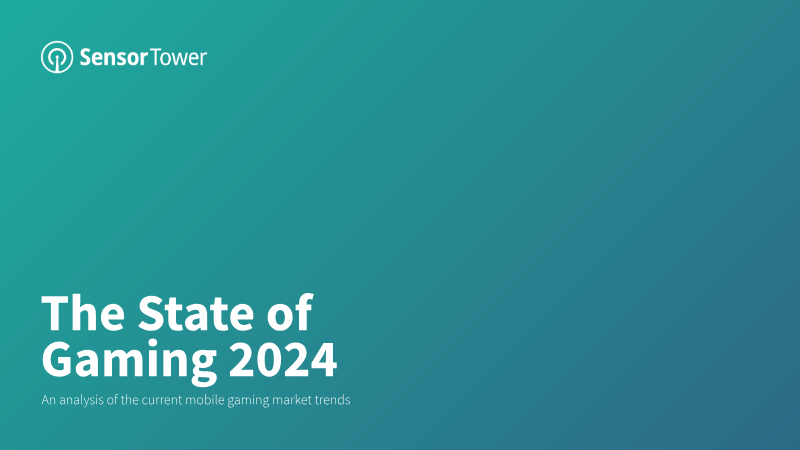 SensorTower

The State of Gaming 2024

An analysis of the current mobile gaming market trends